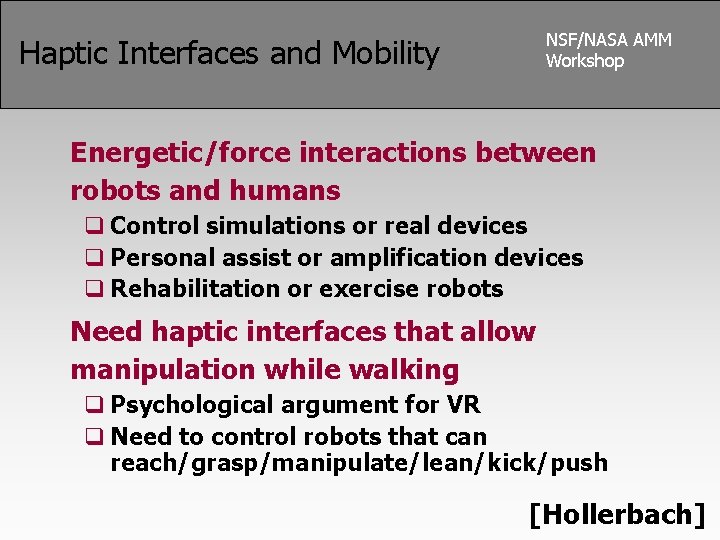 Haptic Interfaces and Mobility

NSF/NASA AMM Workshop

Energetic/force interactions between robots and humans

❑ Control simulations or real devices
❑ Personal assist or amplification devices
❑ Rehabilitation or exercise robots

Need haptic interfaces that allow manipulation while walking

❑ Psychological argument for VR
❑ Need to control robots that can reach/grasp/manipulate/lean/kick/push

[Hollerbach]